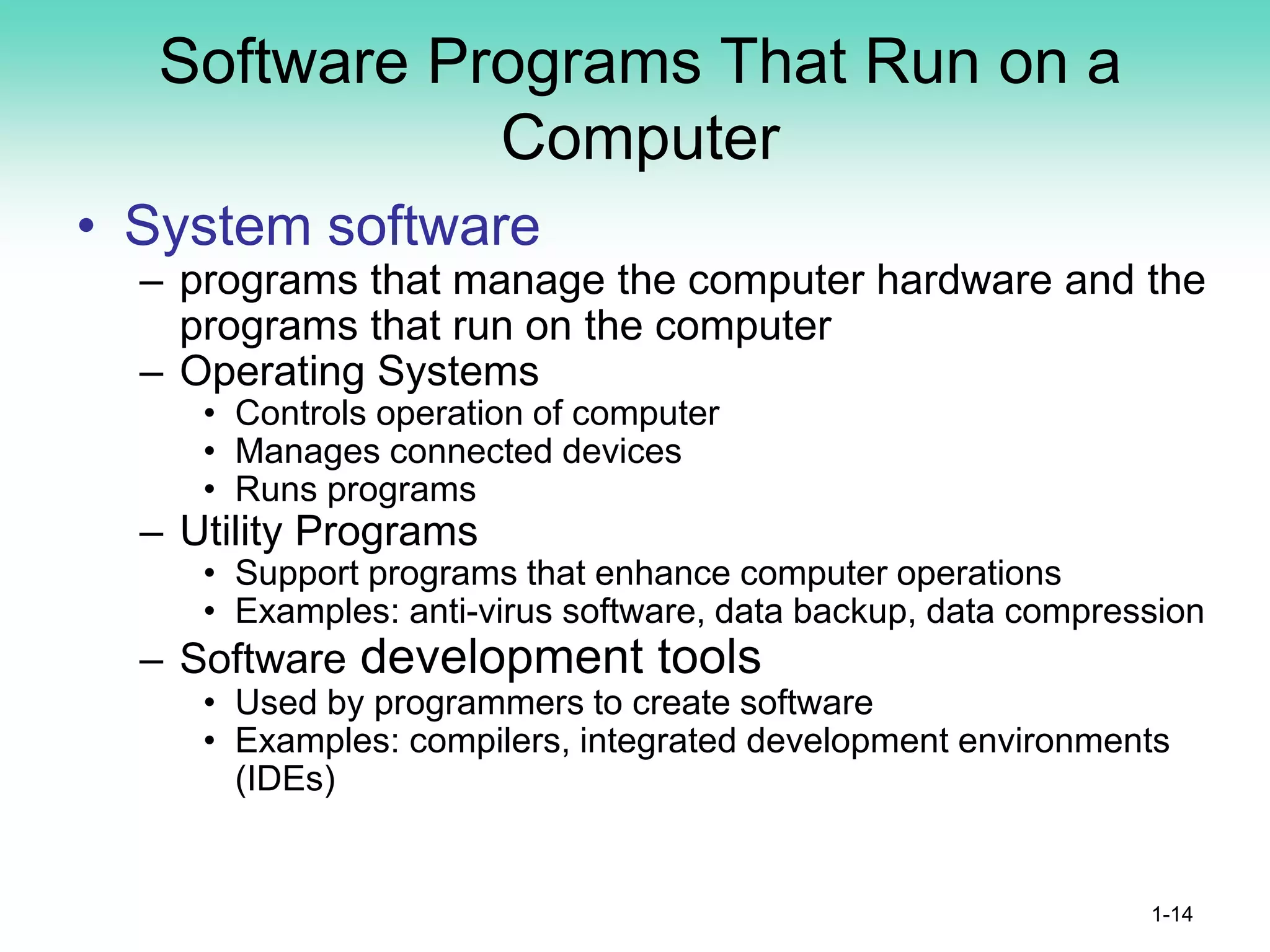 Software Programs That Run on a Computer

• System software
– programs that manage the computer hardware and the programs that run on the computer
– Operating Systems
• Controls operation of computer
• Manages connected devices
• Runs programs
– Utility Programs
• Support programs that enhance computer operations
• Examples: anti-virus software, data backup, data compression
– Software development tools
• Used by programmers to create software
• Examples: compilers, integrated development environments (IDEs)

1-14